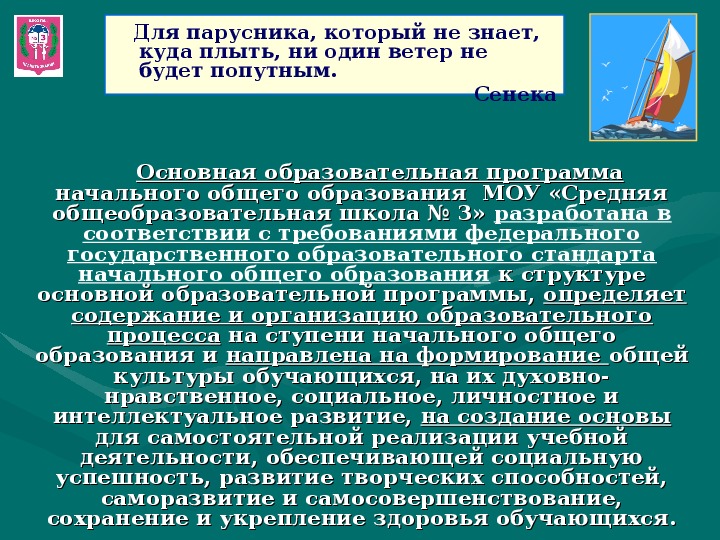 Для парусника, который не знает, куда плыть, ни один ветер не будет попутным.

Сенека

Основная образовательная программа начального общего образования МОУ «Средняя общеобразовательная школа № 3» разработана в соответствии с требованиями федерального государственного образовательного стандарта начального общего образования к структуре основной образовательной программы, определяет содержание и организацию образовательного процесса на ступени начального общего образования и направлена на формирование общей культуры обучающихся, на их духовно-нравственное, социальное, личностное и интеллектуальное развитие, на создание основы для самостоятельной реализации учебной деятельности, обеспечивающей социальную успешность, развитие творческих способностей, саморазвитие и самосовершенствование, сохранение и укрепление здоровья обучающихся.